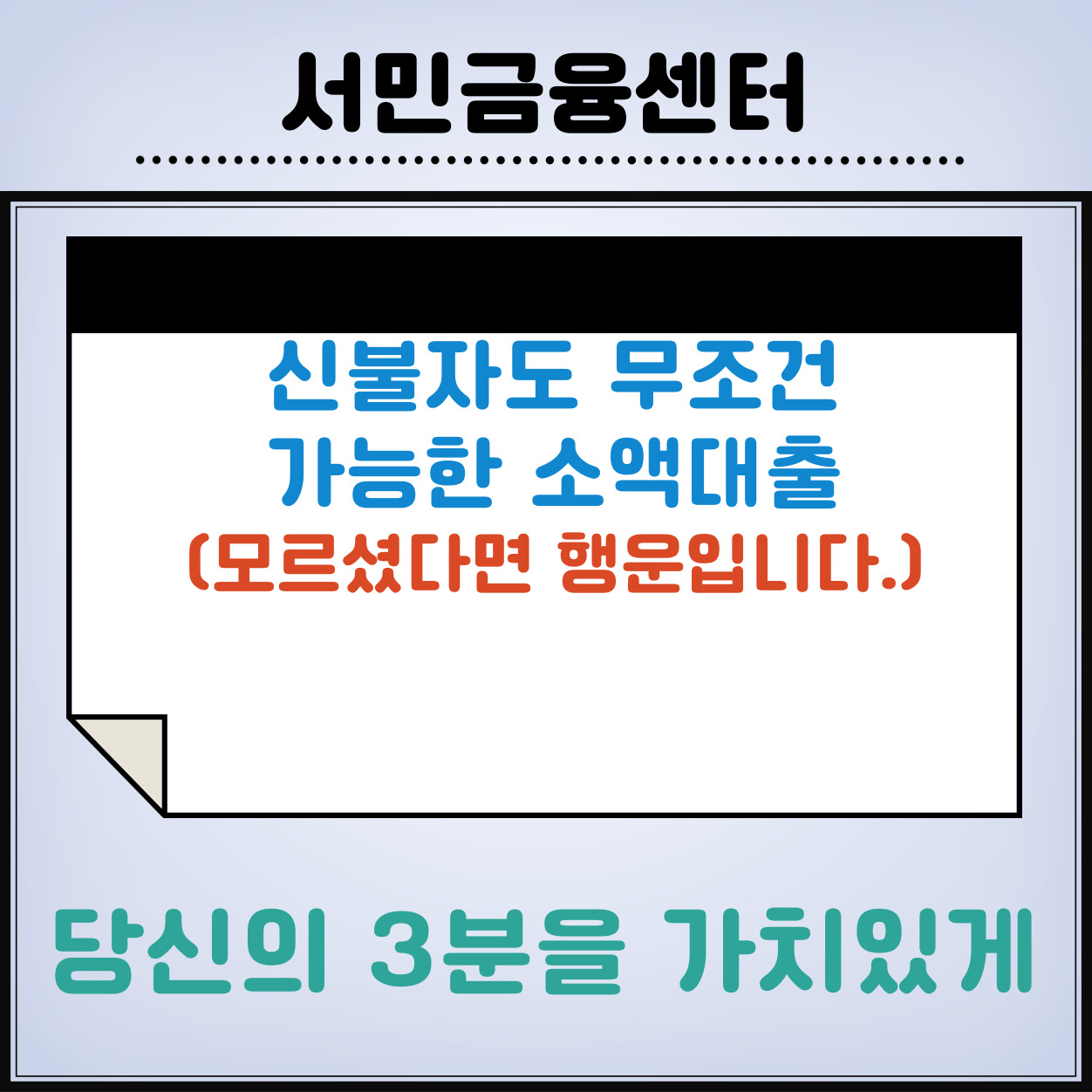 서민금융센터

신불자도 무조건 가능한 소액대출
(모르셨다면 행운입니다.)

당신의 3분을 가치있게